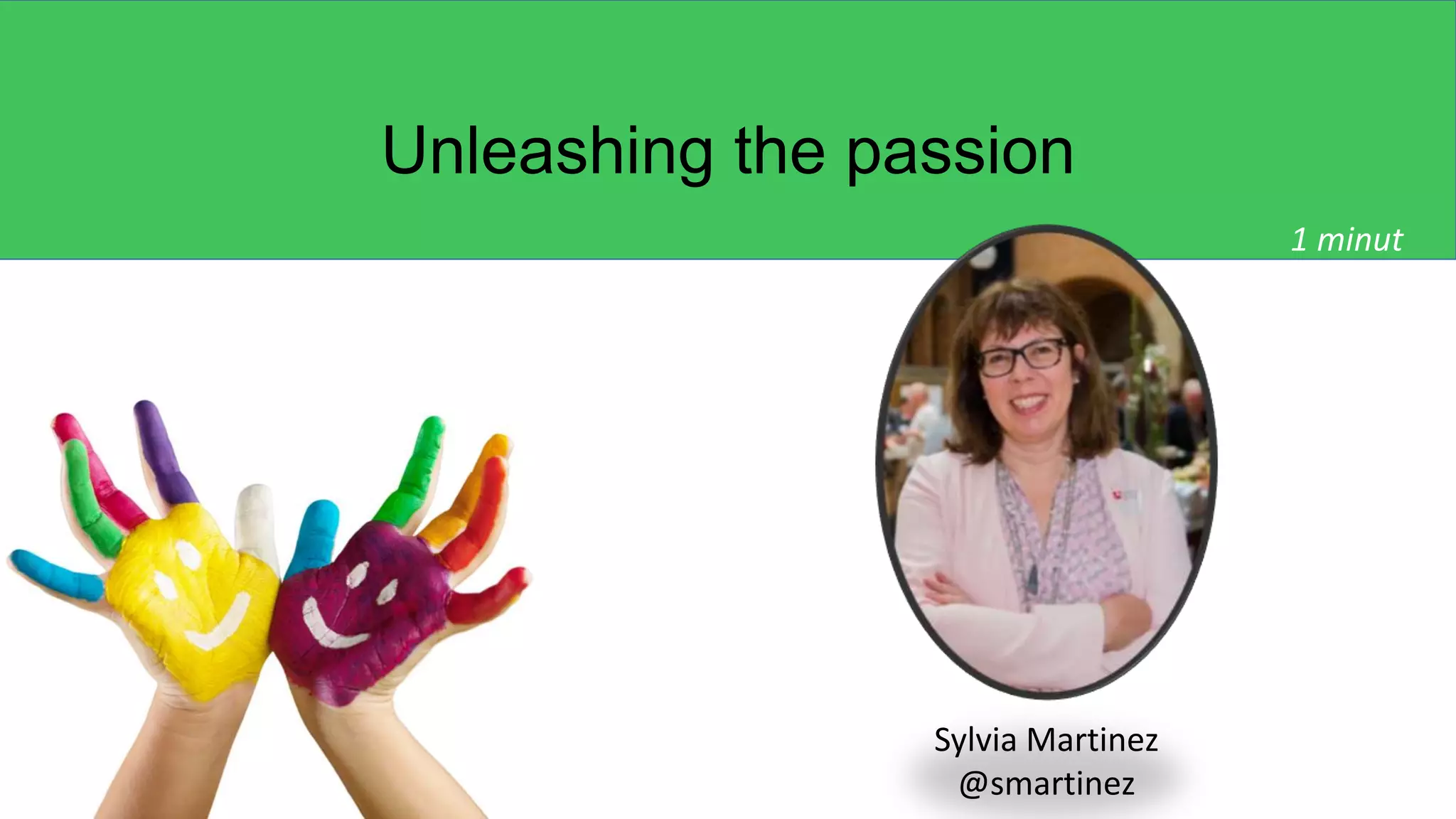 Unleashing the passion

1 minut

Sylvia Martinez
@smartinez